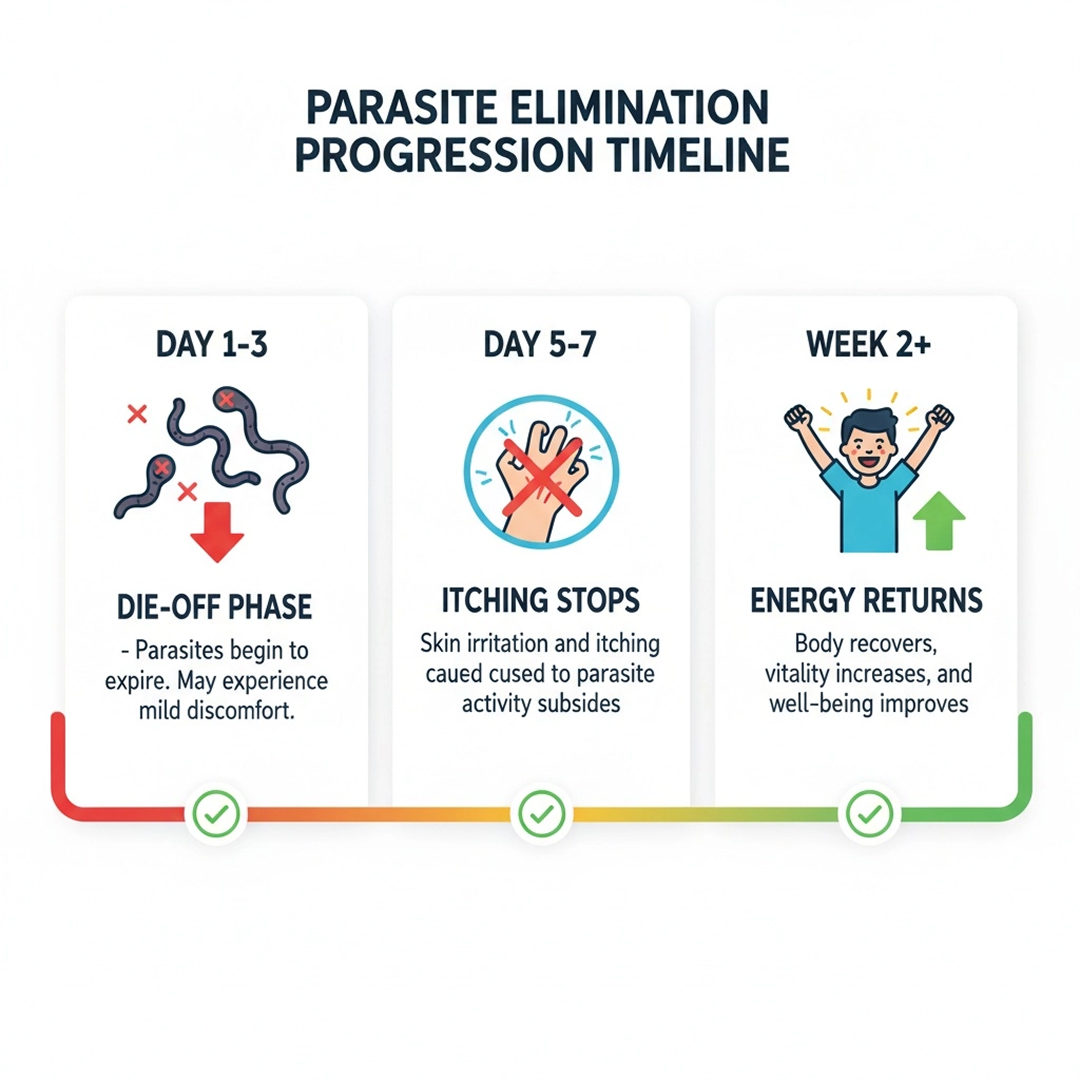 PARASITE ELIMINATION PROGRESSION TIMELINE

DAY 1-3

DIE-OFF PHASE

- Parasites begin to expire. May experience mild discomfort.

DAY 5-7

ITCHING STOPS

Skin irritation and itching caued cused to parasite activity subsides

WEEK 2+

ENERGY RETURNS

Body recovers, vitality increases, and well-being improves